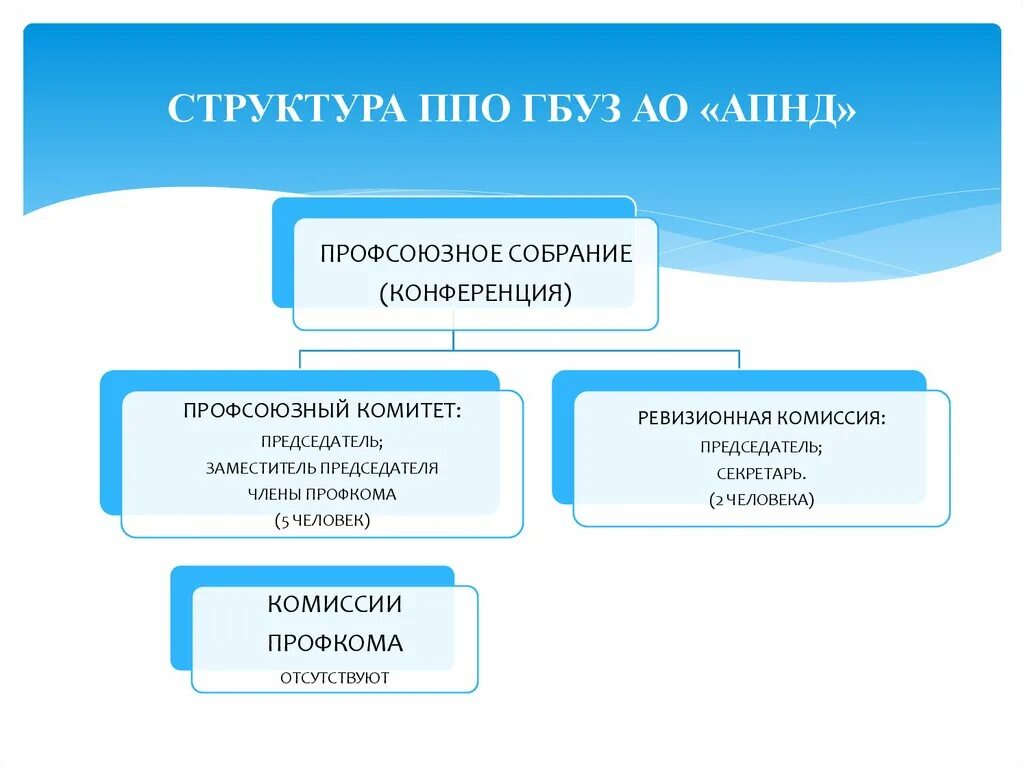 СТРУКТУРА ППО ГБУЗ АО «АПНД»

ПРОФСОЮЗНОЕ СОБРАНИЕ (КОНФЕРЕНЦИЯ)

ПРОФСОЮЗНЫЙ КОМИТЕТ:
ПРЕДСЕДАТЕЛЬ;
ЗАМЕСТИТЕЛЬ ПРЕДСЕДАТЕЛЯ
ЧЛЕНЫ ПРОФКОМА
(5 ЧЕЛОВЕК)

РЕВИЗИОННАЯ КОМИССИЯ:
ПРЕДСЕДАТЕЛЬ;
СЕКРЕТАРЬ.
(2 ЧЕЛОВЕКА)

КОМИССИИ ПРОФКОМА
ОТСУТСТВУЮТ